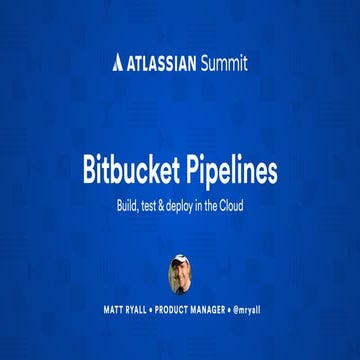 ATLASSIAN Summit

Bitbucket Pipelines

Build, test & deploy in the Cloud

MATT RYALL • PRODUCT MANAGER • @mryall